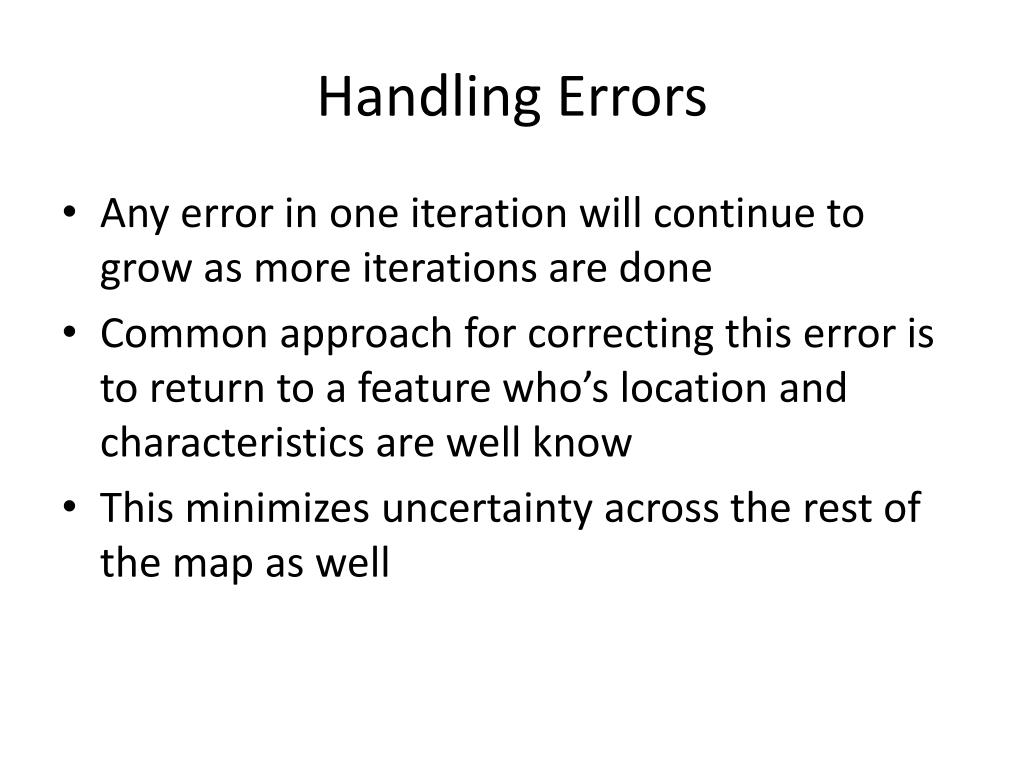 Handling Errors

• Any error in one iteration will continue to grow as more iterations are done

• Common approach for correcting this error is to return to a feature who’s location and characteristics are well know

• This minimizes uncertainty across the rest of the map as well